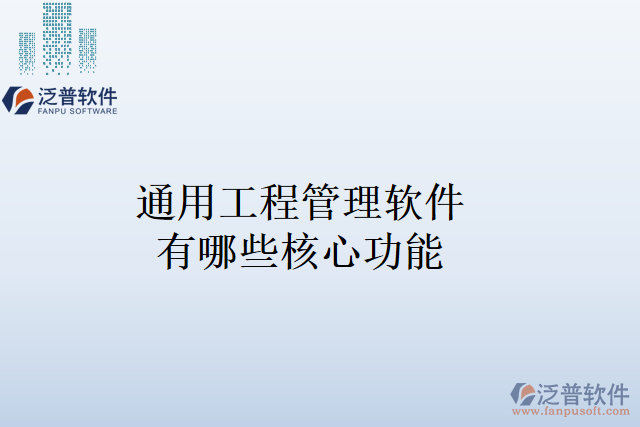 泛普软件
FANPU SOFTWARE

通用工程管理软件
有哪些核心功能

泛普软件
www.fanpusoft.com